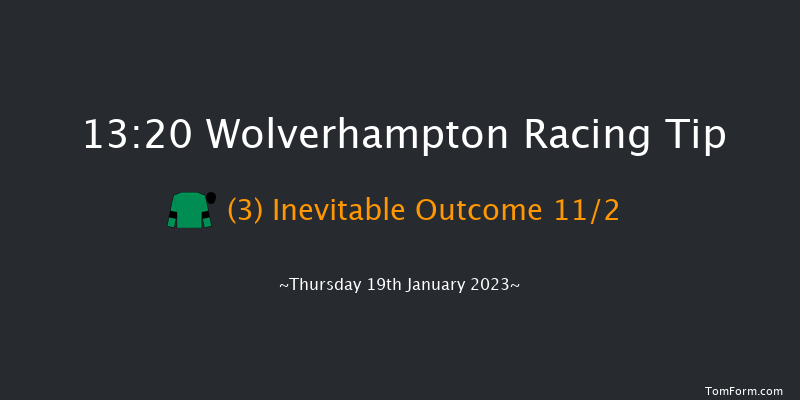 13:20 Wolverhampton Racing Tip

(3) Inevitable Outcome 11/2

~Thursday 19th January 2023~

TomForm.com